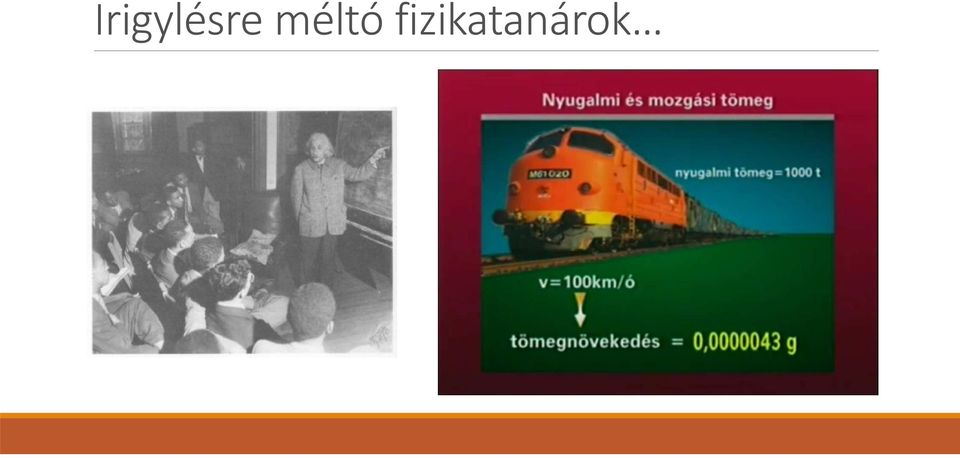 Irigylésre méltó fizikatanárok…

Nyugalmi és mozgási tömeg

M61 020

nyugalmi tömeg = 1000 t

v = 100km/ó

tömegnövekedés = 0,0000043 g